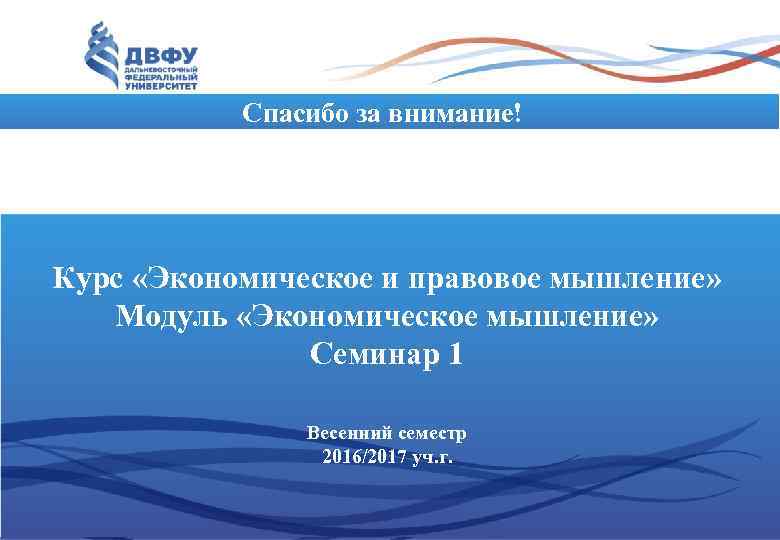 ДВФУ
ДАЛЬНЕВОСТОЧНЫЙ ФЕДЕРАЛЬНЫЙ УНИВЕРСИТЕТ

Спасибо за внимание!

Курс «Экономическое и правовое мышление»
Модуль «Экономическое мышление»
Семинар 1

Весенний семестр
2016/2017 уч.г.